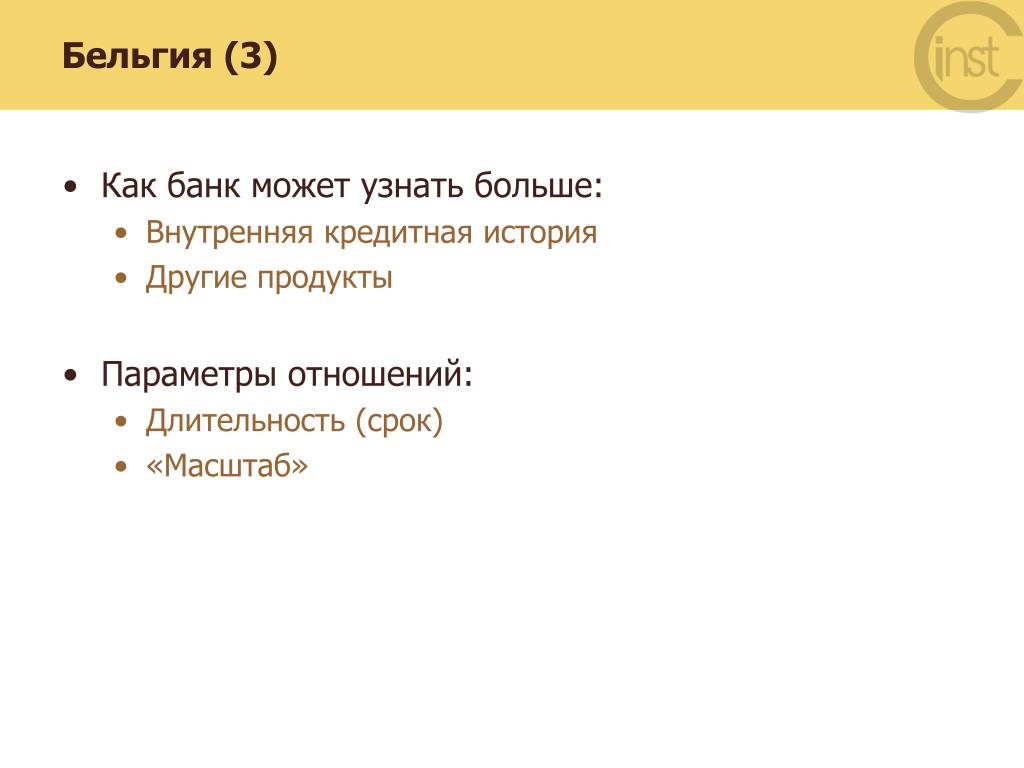 Бельгия (3)

inst

• Как банк может узнать больше:
  • Внутренняя кредитная история
  • Другие продукты

• Параметры отношений:
  • Длительность (срок)
  • «Масштаб»